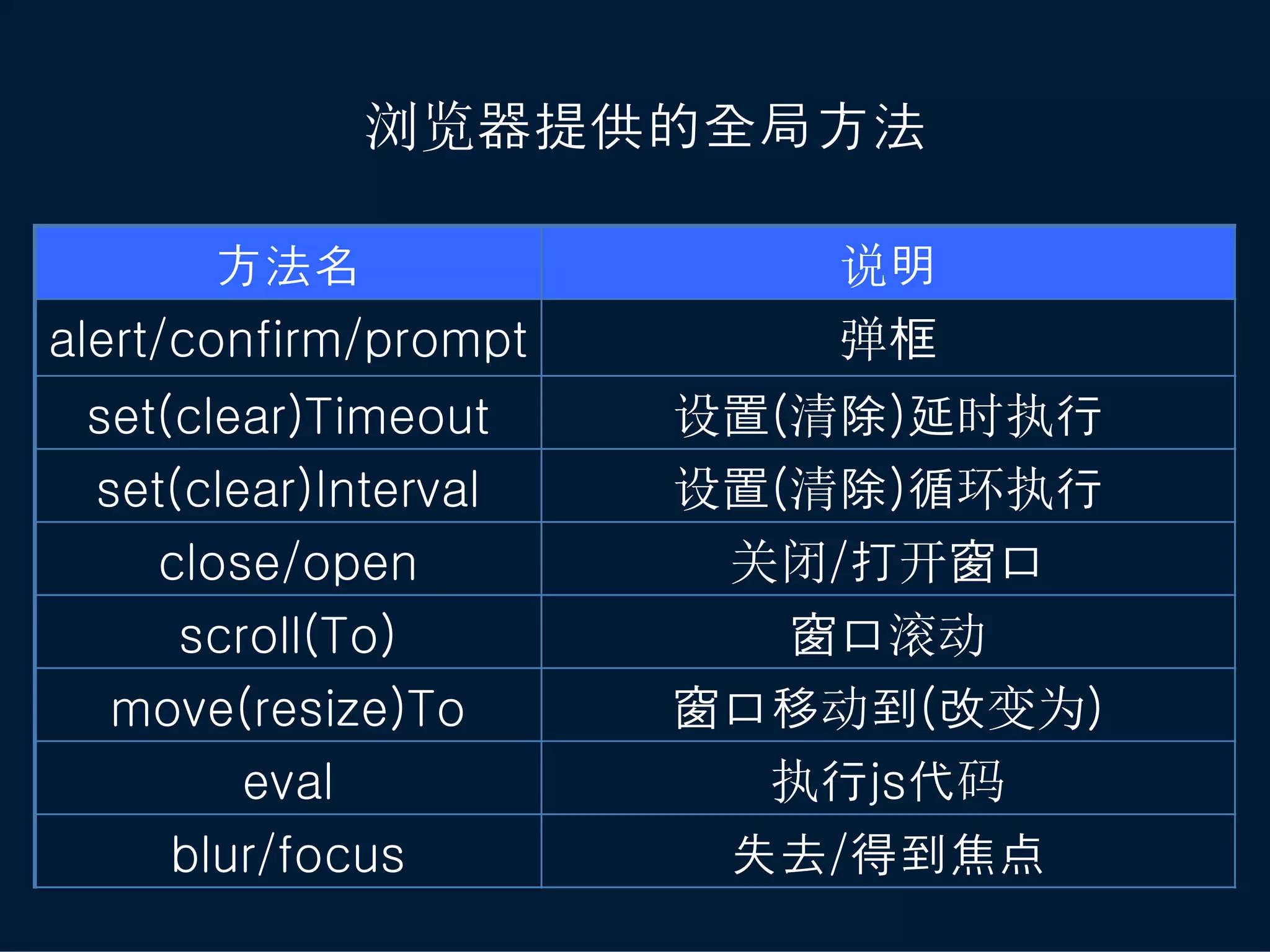 浏览器提供的全局方法

| 方法名 | 说明 |
|---|---|
| alert/confirm/prompt | 弹框 |
| set(clear)Timeout | 设置(清除)延时执行 |
| set(clear)Interval | 设置(清除)循环执行 |
| close/open | 关闭/打开窗口 |
| scroll(To) | 窗口滚动 |
| move(resize)To | 窗口移动到(改变为) |
| eval | 执行js代码 |
| blur/focus | 失去/得到焦点 |